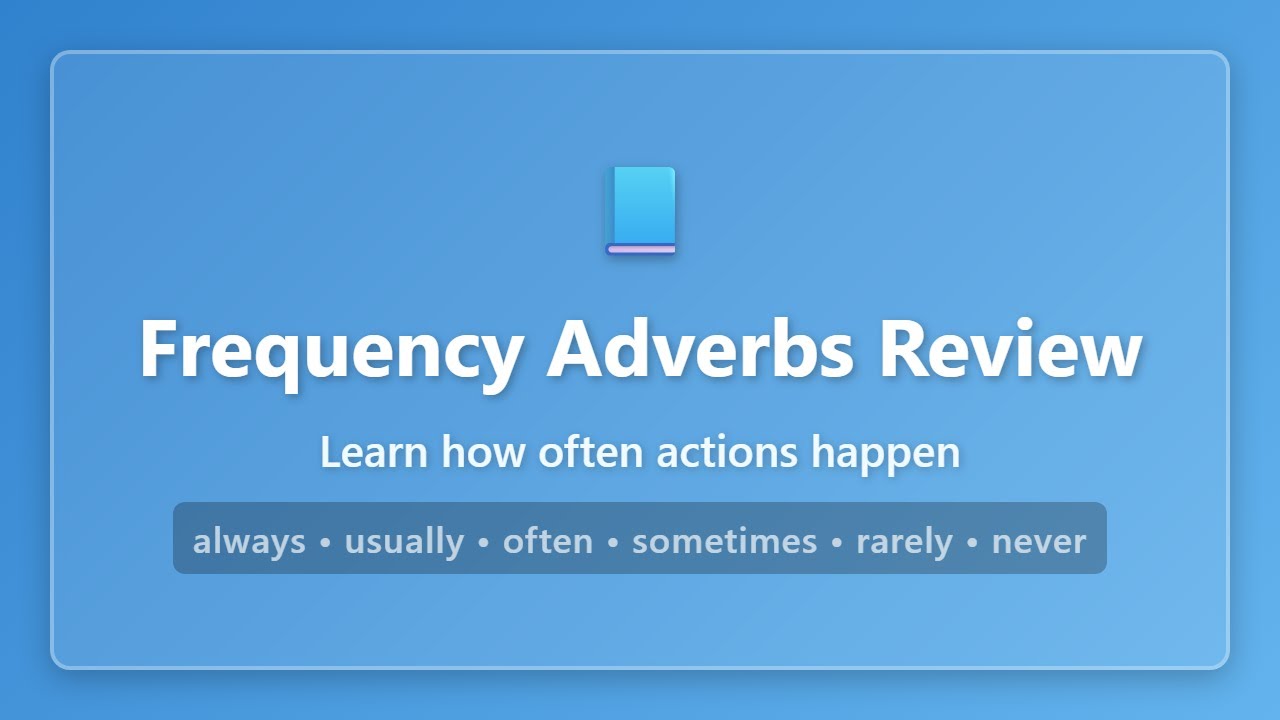 Frequency Adverbs Review

Learn how often actions happen

always • usually • often • sometimes • rarely • never